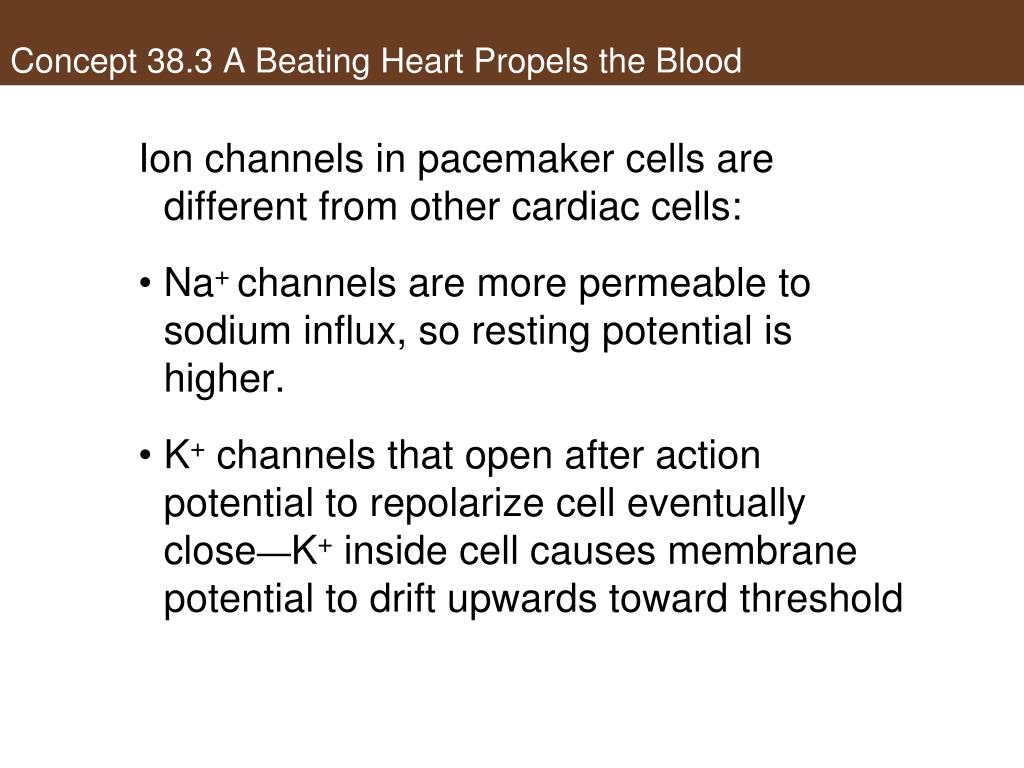 Concept 38.3 A Beating Heart Propels the Blood

Ion channels in pacemaker cells are different from other cardiac cells:

• $Na^+$ channels are more permeable to sodium influx, so resting potential is higher.

• $K^+$ channels that open after action potential to repolarize cell eventually close—$K^+$ inside cell causes membrane potential to drift upwards toward threshold